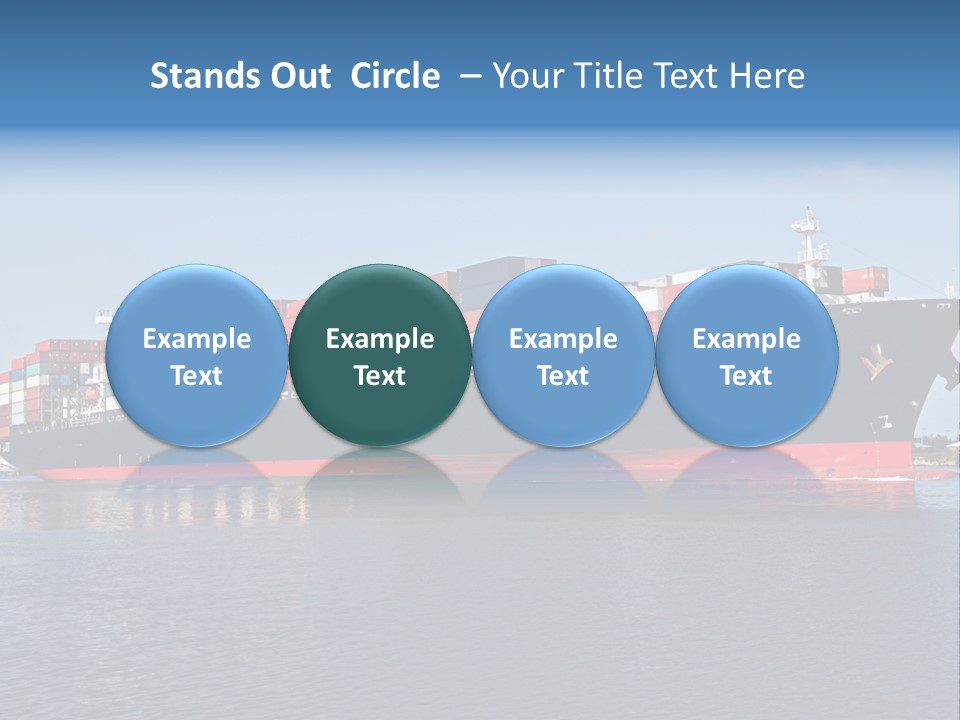 Stands Out Circle – Your Title Text Here

Example Text

Example Text

Example Text

Example Text